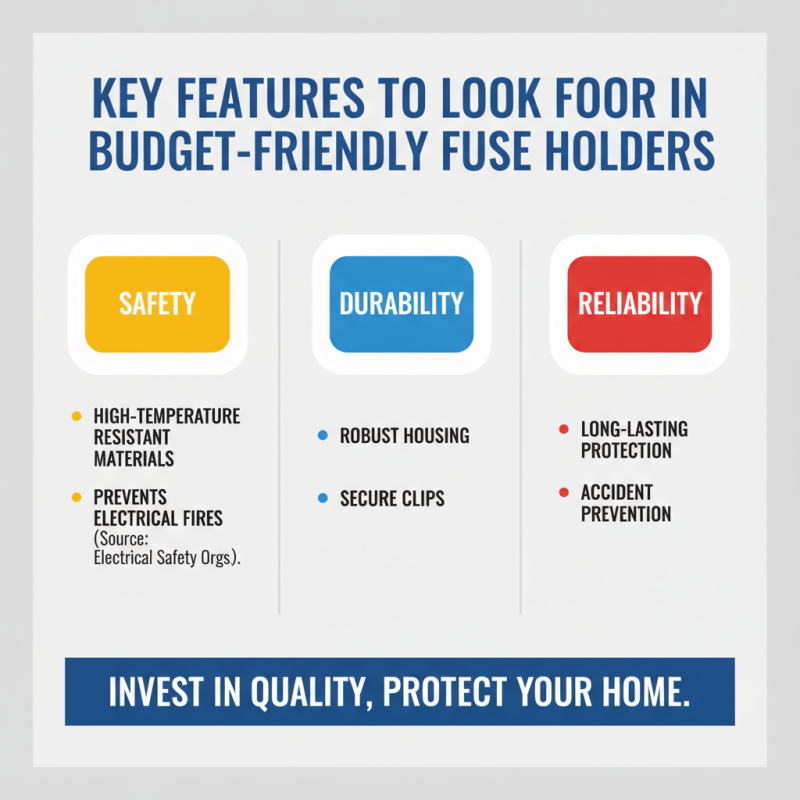 KEY FEATURES TO LOOK FOOR IN BUDGET-FRIENDLY FUSE HOLDERS

SAFETY

- HIGH-TEMPERATURE RESISTANT MATERIALS
- PREVENTS ELECTRICAL FIRES (Source: Electrical Safety Orgs).

DURABILITY

- ROBUST HOUSING
- SECURE CLIPS

RELIABILITY

- LONG-LASTING PROTECTION
- ACCIDENT PREVENTION

INVEST IN QUALITY, PROTECT YOUR HOME.